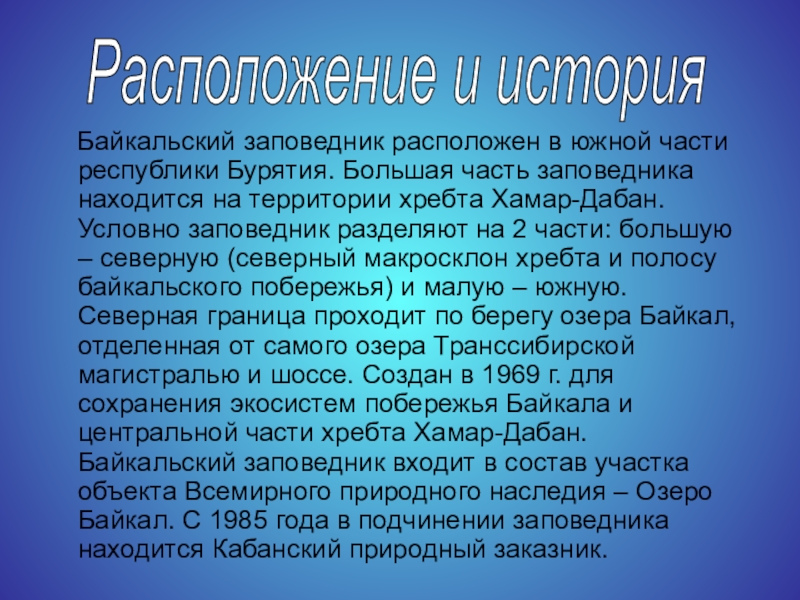 Расположение и история

Байкальский заповедник расположен в южной части республики Бурятия. Большая часть заповедника находится на территории хребта Хамар-Дабан. Условно заповедник разделяют на 2 части: большую – северную (северный макросклон хребта и полосу байкальского побережья) и малую – южную. Северная граница проходит по берегу озера Байкал, отделенная от самого озера Транссибирской магистралью и шоссе. Создан в 1969 г. для сохранения экосистем побережья Байкала и центральной части хребта Хамар-Дабан. Байкальский заповедник входит в состав участка объекта Всемирного природного наследия – Озеро Байкал. С 1985 года в подчинении заповедника находится Кабанский природный заказник.